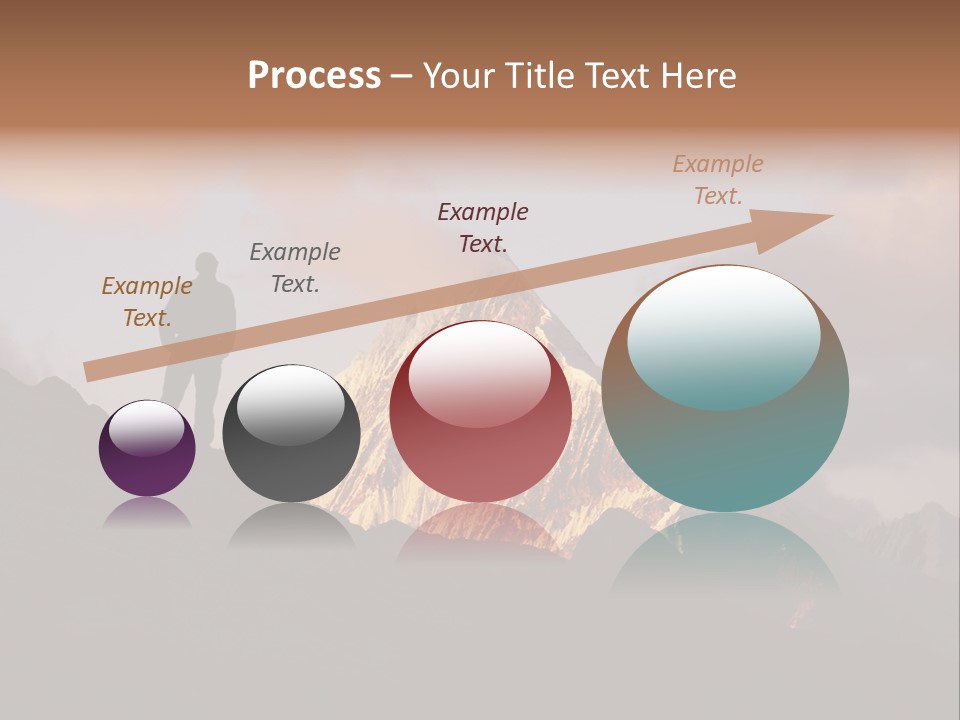 Process – Your Title Text Here

Example Text.

Example Text.

Example Text.

Example Text.